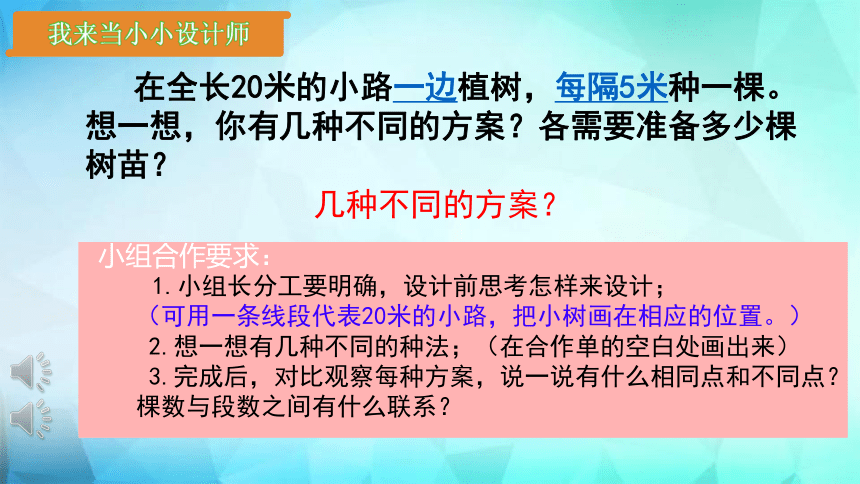 我来当小小设计师

在全长20米的小路一边植树，每隔5米种一棵。想一想，你有几种不同的方案？各需要准备多少棵树苗？

几种不同的方案？

小组合作要求：

1. 小组长分工要明确，设计前思考怎样来设计；

（可用一条线段代表20米的小路，把小树画在相应的位置。）

2. 想一想有几种不同的种法；（在合作单的空白处画出来）

3. 完成后，对比观察每种方案，说一说有什么相同点和不同点？棵数与段数之间有什么联系？